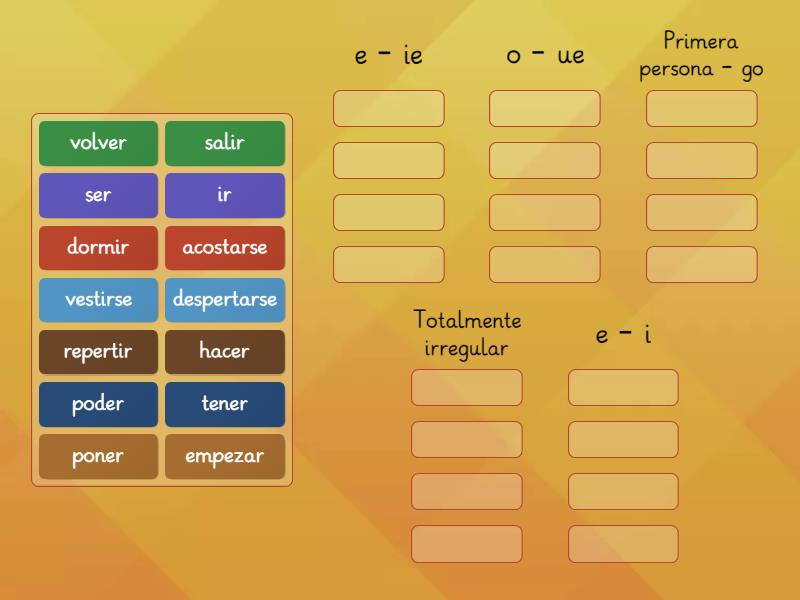 volver
salir
ser
ir
dormir
acostarse
vestirse
despertarse
repertir
hacer
poder
tener
poner
empezar

e - ie

o - ue

Primera persona - go

Totalmente irregular

e - i